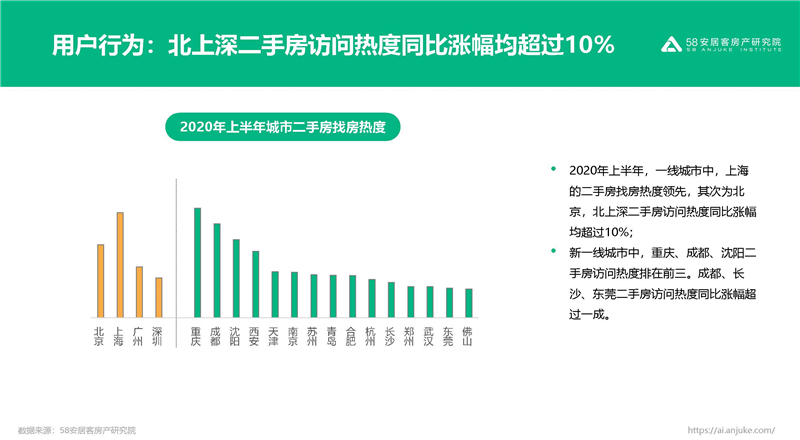 用户行为：北上深二手房访问热度同比涨幅均超过10%

58安居客房产研究院
58 ANJUKE INSTITUTE

2020年上半年城市二手房找房热度

北京 上海 广州 深圳 重庆 成都 沈阳 西安 天津 南京 苏州 青岛 合肥 杭州 长沙 郑州 武汉 东莞 佛山

• 2020年上半年，一线城市中，上海的二手房找房热度领先，其次为北京，北上深二手房访问热度同比涨幅均超过10%；

• 新一线城市中，重庆、成都、沈阳二手房访问热度排在前三。成都、长沙、东莞二手房访问热度同比涨幅超过一成。

数据来源：58安居客房产研究院

https://ai.anjuke.com/